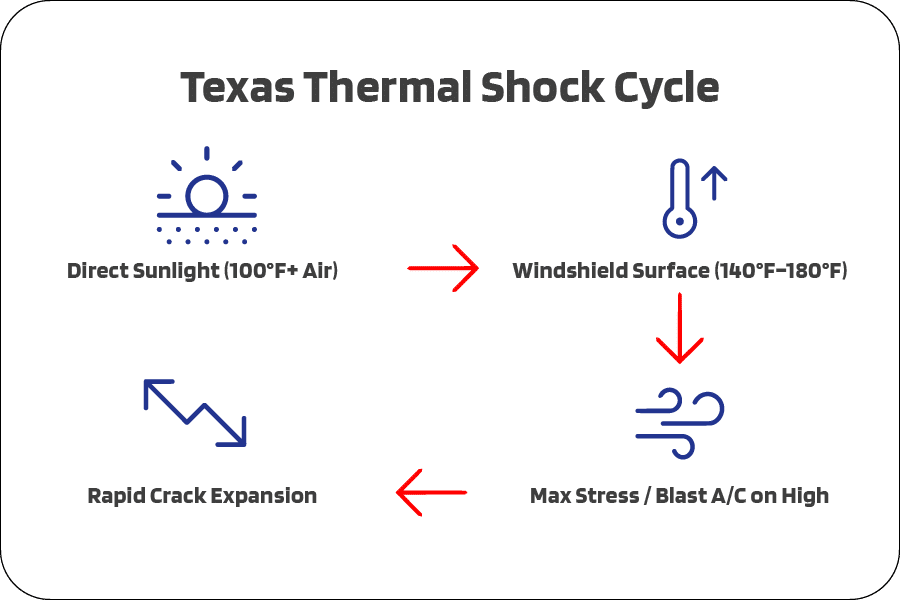 Texas Thermal Shock Cycle

Direct Sunlight (100°F+ Air)

Windshield Surface (140°F–180°F)

Max Stress / Blast A/C on High

Rapid Crack Expansion